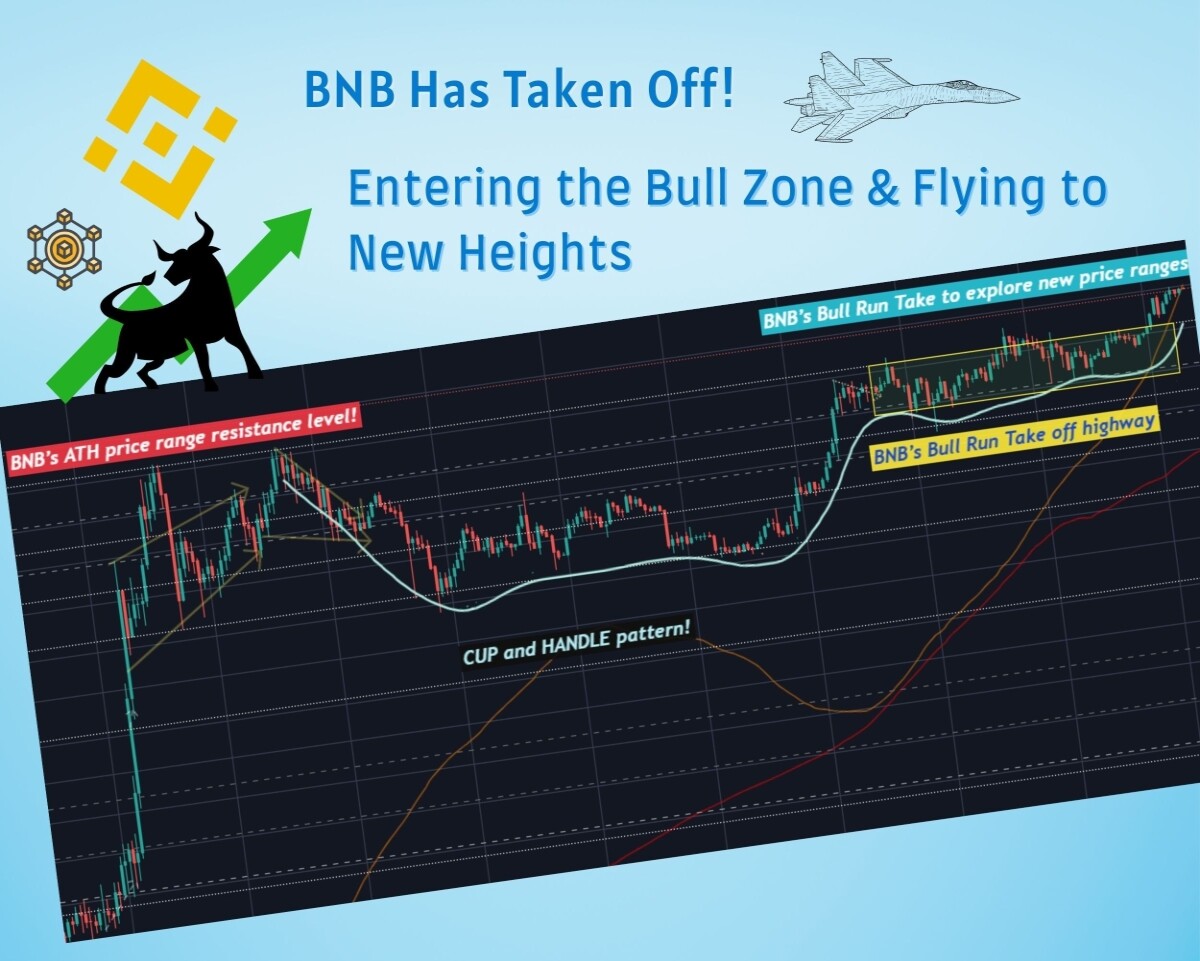 BNB Has Taken Off!

Entering the Bull Zone & Flying to New Heights

BNB's Bull Run Take to explore new price ranges

BNB's ATH price range resistance level!

BNB's Bull Run Take off highway

CUP and HANDLE pattern!